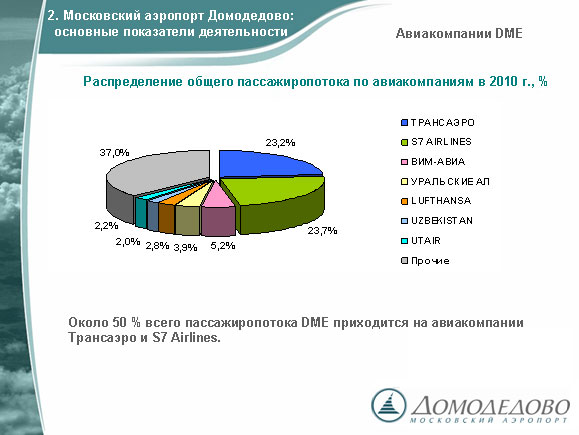 2. Московский аэропорт Домодедово: основные показатели деятельности

Авиакомпании DME

Распределение общего пассажиропотока по авиакомпаниям в 2010 г., %

37,0%
23,2%
23,7%
5,2%
3,9%
2,8%
2,0%
2,2%

ТРАНСАЭРО
S7 AIRLINES
ВИМ-АВИА
УРАЛЬСКИЕ АЛ
LUFTHANSA
UZBEKISTAN
UTAIR
Прочие

Около 50 % всего пассажиропотока DME приходится на авиакомпании Трансаэро и S7 Airlines.

ДОМОДЕДОВО
МОСКОВСКИЙ АЭРОПОРТ